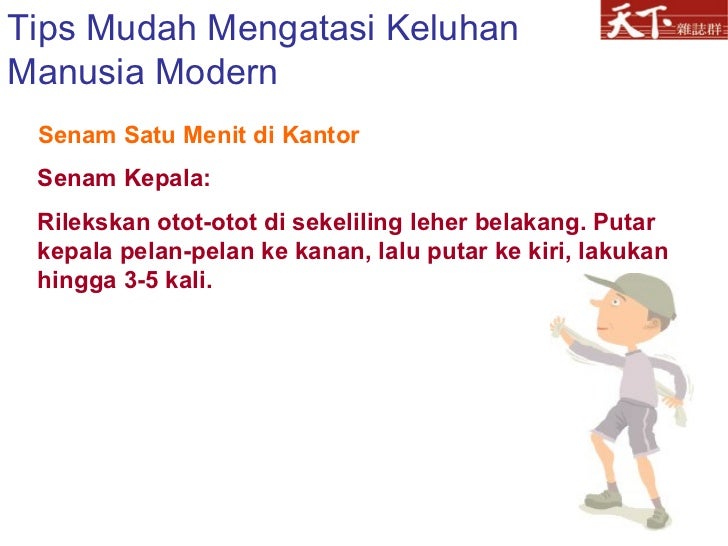 Tips Mudah Mengatasi Keluhan Manusia Modern

天下雜誌群

Senam Satu Menit di Kantor

Senam Kepala:

Rilekskan otot-otot di sekeliling leher belakang. Putar kepala pelan-pelan ke kanan, lalu putar ke kiri, lakukan hingga 3-5 kali.